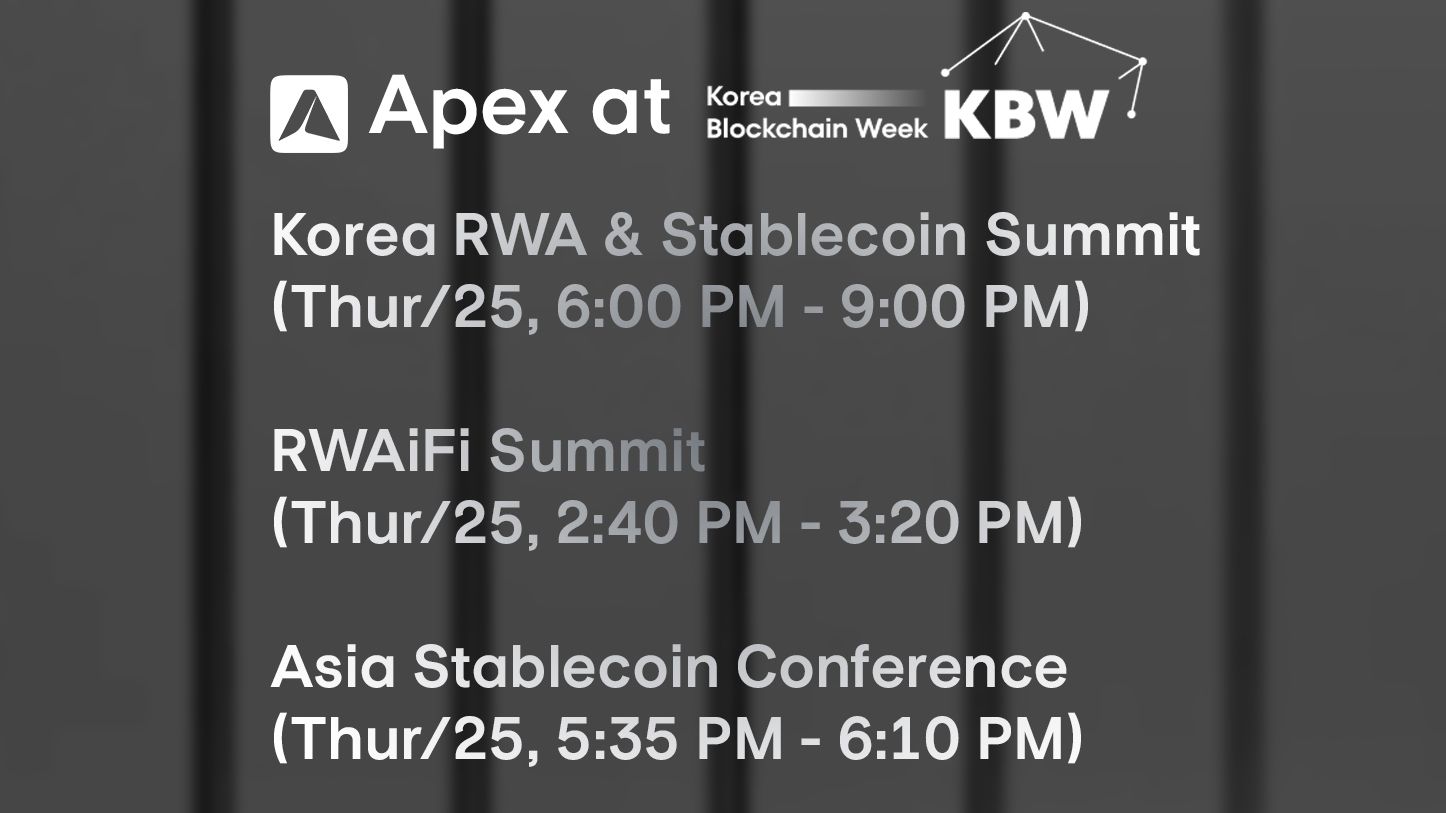 Apex at Korea Blockchain Week KBW

Korea RWA & Stablecoin Summit
(Thur/25, 6:00 PM - 9:00 PM)

RWAiFi Summit
(Thur/25, 2:40 PM - 3:20 PM)

Asia Stablecoin Conference
(Thur/25, 5:35 PM - 6:10 PM)